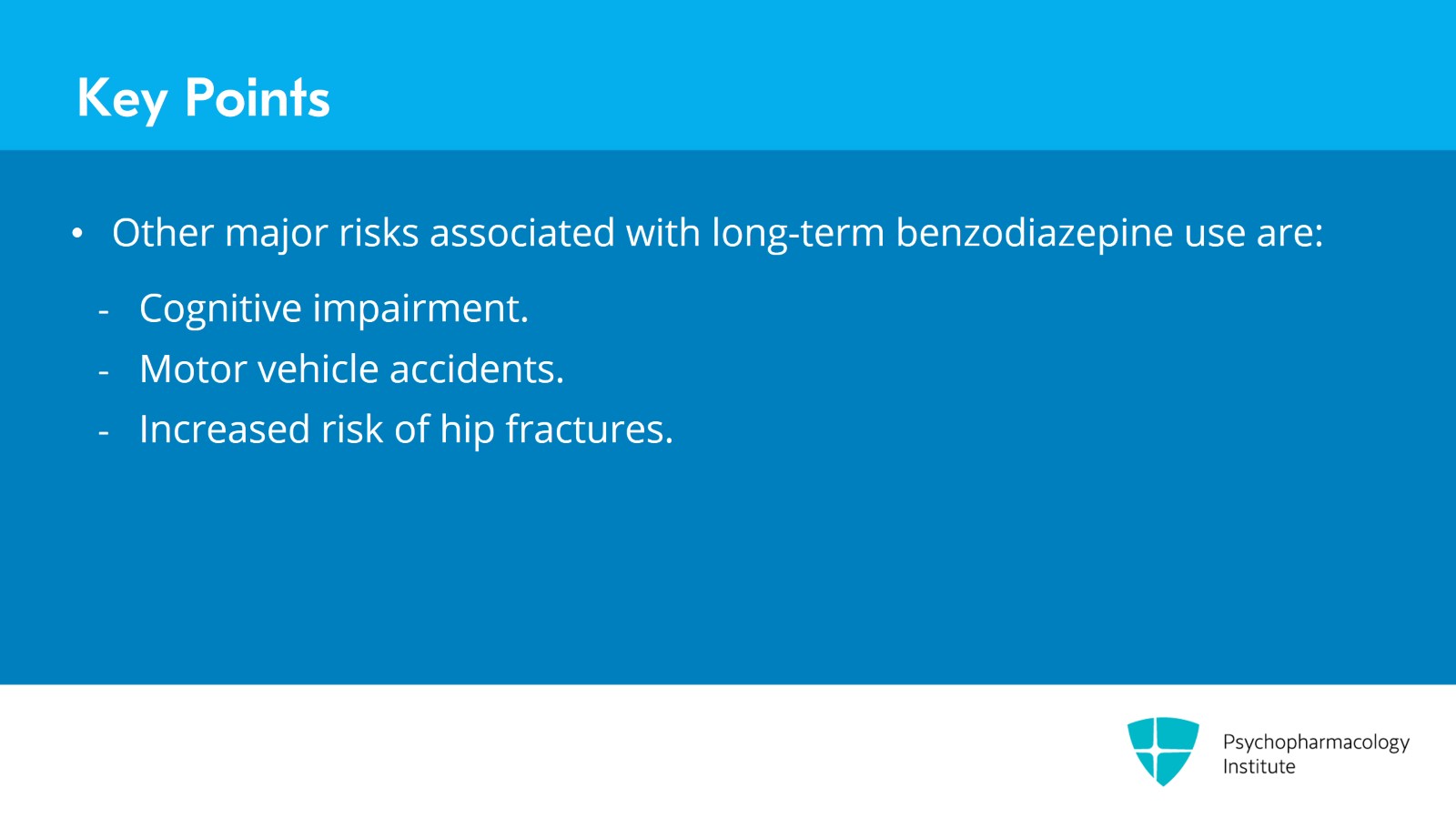 Key Points

• Other major risks associated with long-term benzodiazepine use are:

- Cognitive impairment.
- Motor vehicle accidents.
- Increased risk of hip fractures.

Psychopharmacology Institute